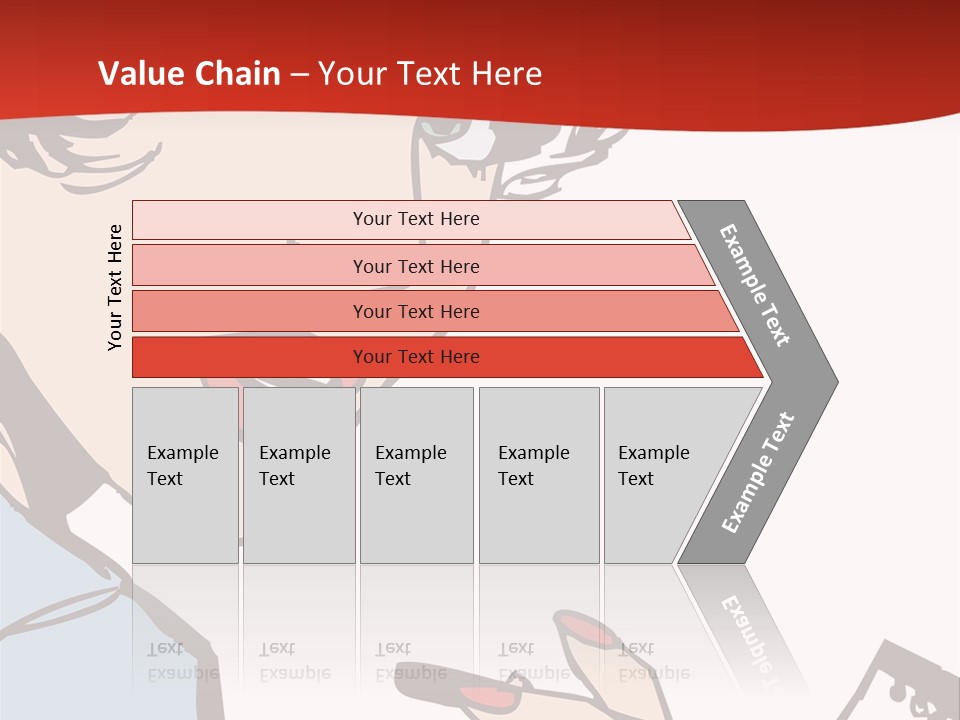 Value Chain – Your Text Here

Your Text Here

Your Text Here

Your Text Here

Your Text Here

Your Text Here

Example Text

Example Text

Example Text

Example Text

Example Text

Example Text

Example Text